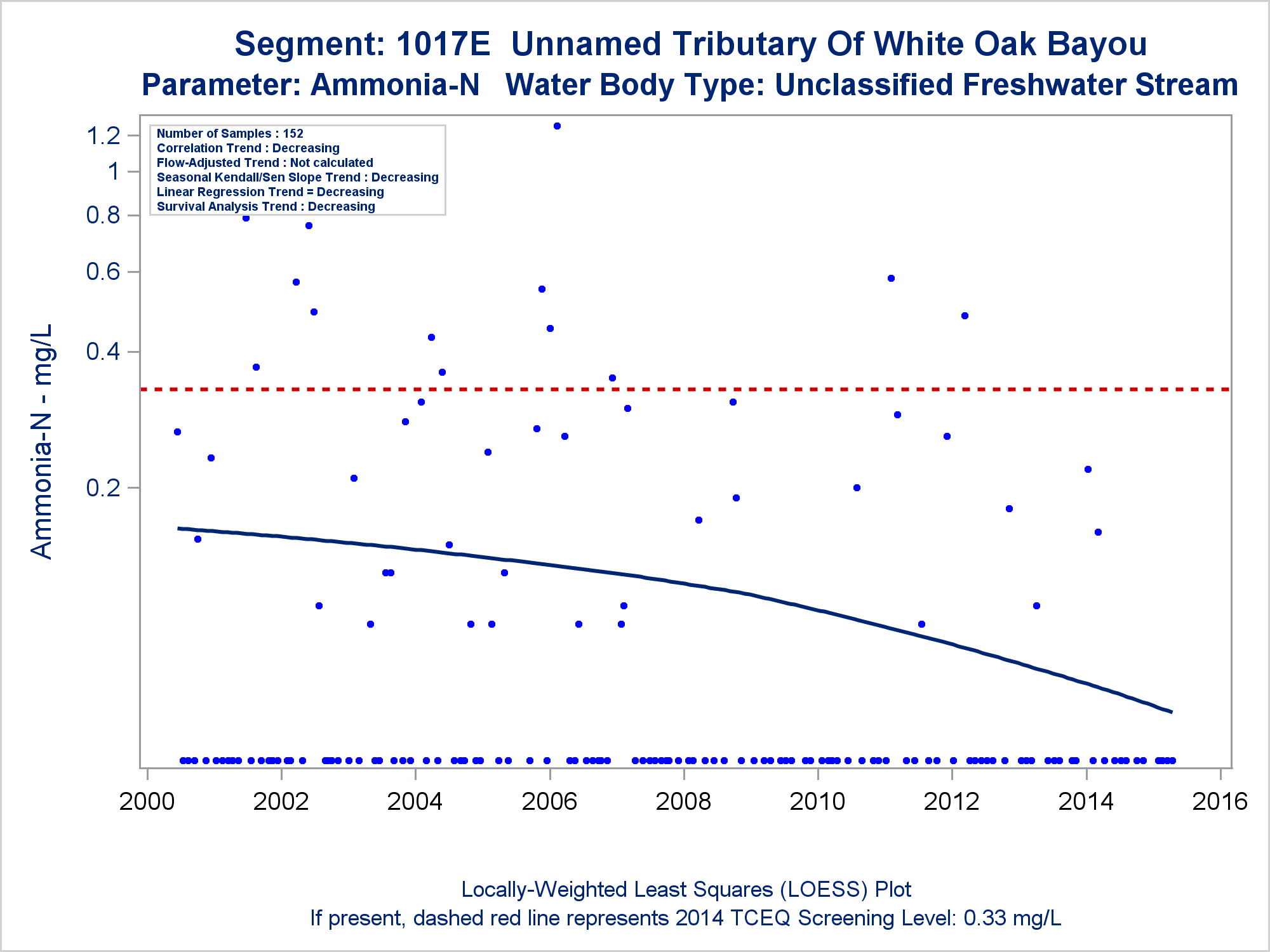 Segment: 1017E Unnamed Tributary Of White Oak Bayou
Parameter: Ammonia-N Water Body Type: Unclassified Freshwater Stream

Number of Samples : 152
Correlation Trend : Decreasing
Flow-Adjusted Trend : Not calculated
Seasonal Kendall/Sen Slope Trend : Decreasing
Linear Regression Trend = Decreasing
Survival Analysis Trend : Decreasing

Ammonia-N - mg/L

1.2
1
0.8
0.6
0.4
0.2

2000 2002 2004 2006 2008 2010 2012 2014 2016

Locally-Weighted Least Squares (LOESS) Plot
If present, dashed red line represents 2014 TCEQ Screening Level: 0.33 mg/L